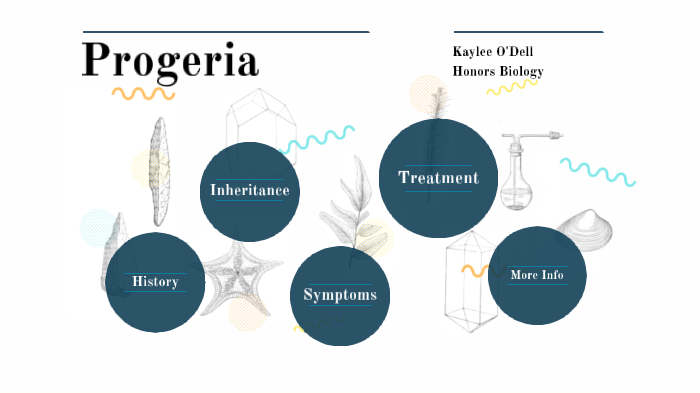 Progeria

Kaylee O'Dell
Honors Biology

Inheritance

Treatment

History

Symptoms

More Info